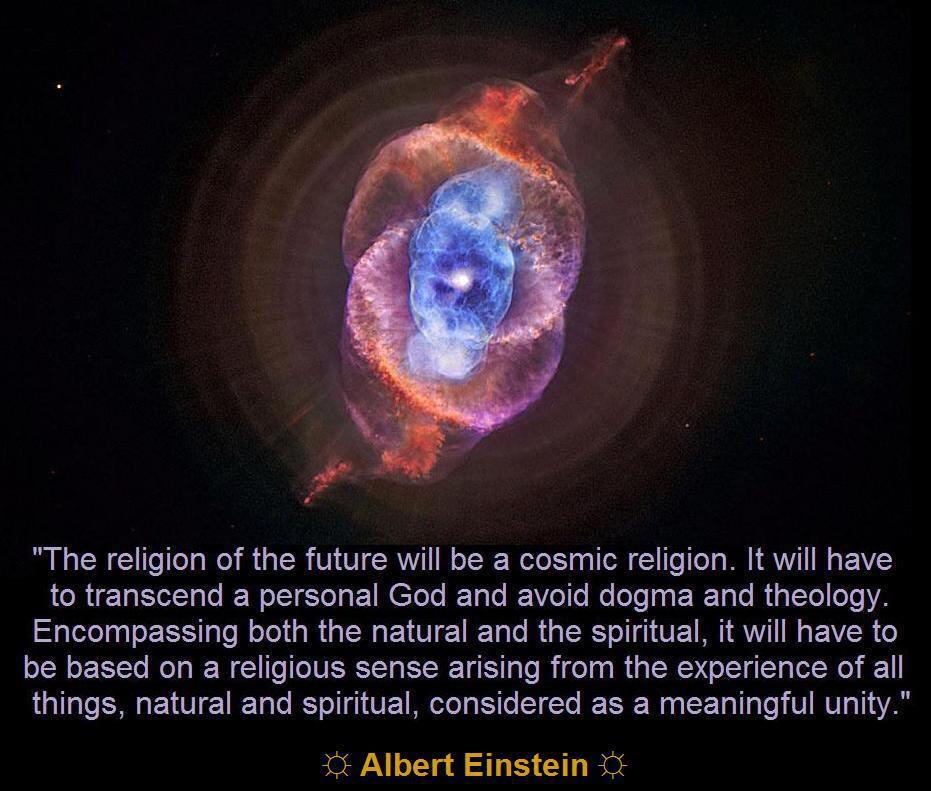 "The religion of the future will be a cosmic religion. It will have to transcend a personal God and avoid dogma and theology. Encompassing both the natural and the spiritual, it will have to be based on a religious sense arising from the experience of all things, natural and spiritual, considered as a meaningful unity."

☼ Albert Einstein ☼